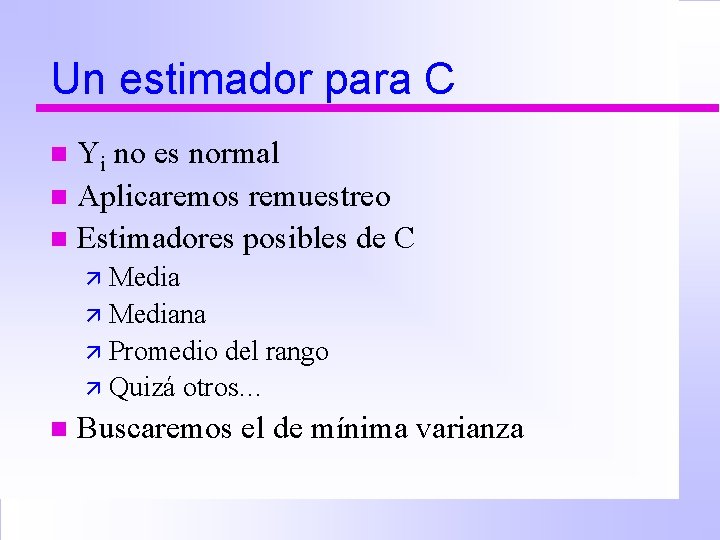 Un estimador para C

- $Y_i$ no es normal
- Aplicaremos remuestreo
- Estimadores posibles de C
  - Media
  - Mediana
  - Promedio del rango
  - Quizá otros...
- Buscaremos el de mínima varianza